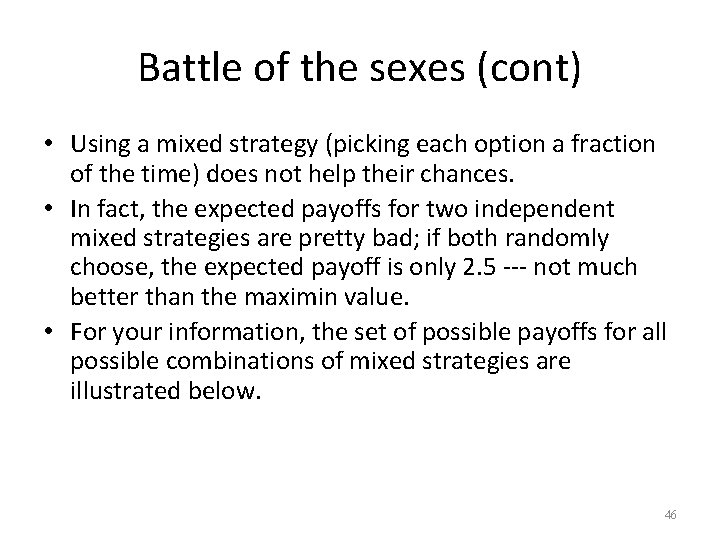 Battle of the sexes (cont)

• Using a mixed strategy (picking each option a fraction of the time) does not help their chances.

• In fact, the expected payoffs for two independent mixed strategies are pretty bad; if both randomly choose, the expected payoff is only 2.5 --- not much better than the maximin value.

• For your information, the set of possible payoffs for all possible combinations of mixed strategies are illustrated below.

46